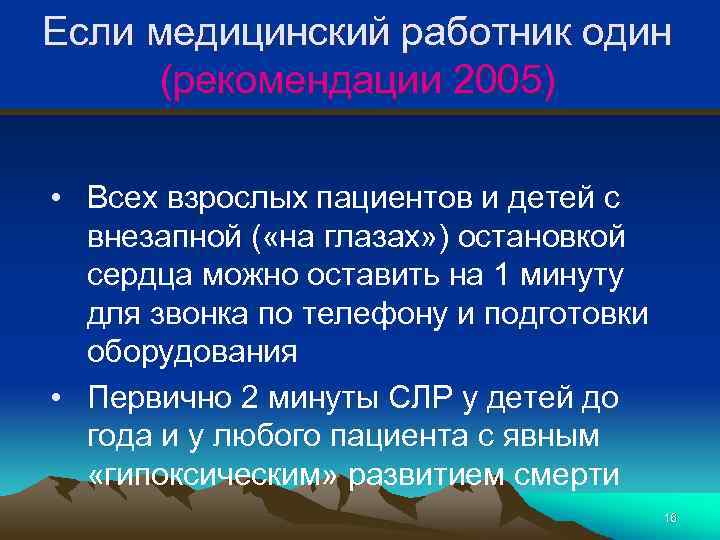 Если медицинский работник один (рекомендации 2005)

• Всех взрослых пациентов и детей с внезапной («на глазах») остановкой сердца можно оставить на 1 минуту для звонка по телефону и подготовки оборудования

• Первично 2 минуты СЛР у детей до года и у любого пациента с явным «гипоксическим» развитием смерти

16